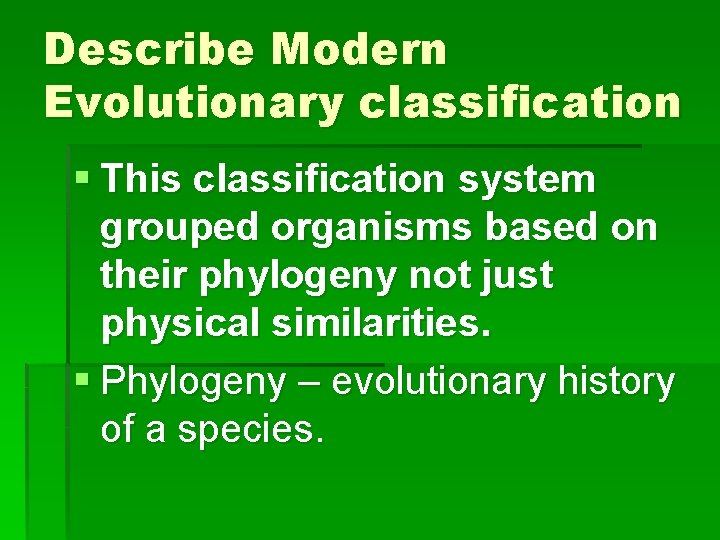 Describe Modern Evolutionary classification

▪ This classification system grouped organisms based on their phylogeny not just physical similarities.

▪ Phylogeny – evolutionary history of a species.